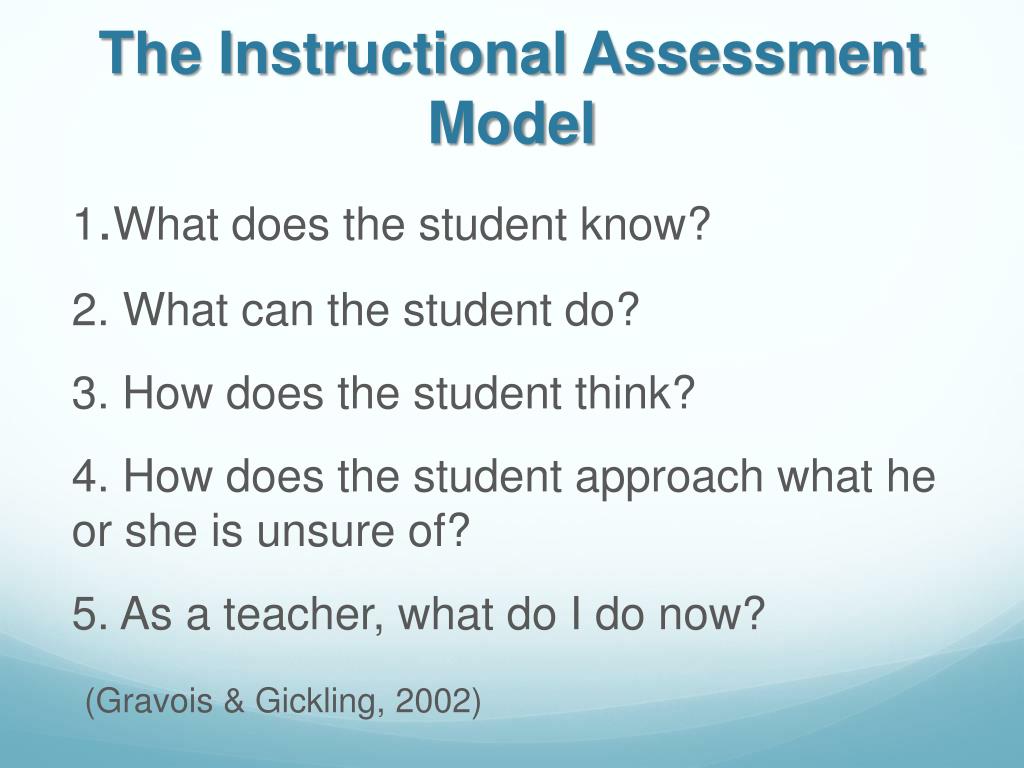 The Instructional Assessment Model

1.What does the student know?

2. What can the student do?

3. How does the student think?

4. How does the student approach what he or she is unsure of?

5. As a teacher, what do I do now?

(Gravois & Gickling, 2002)